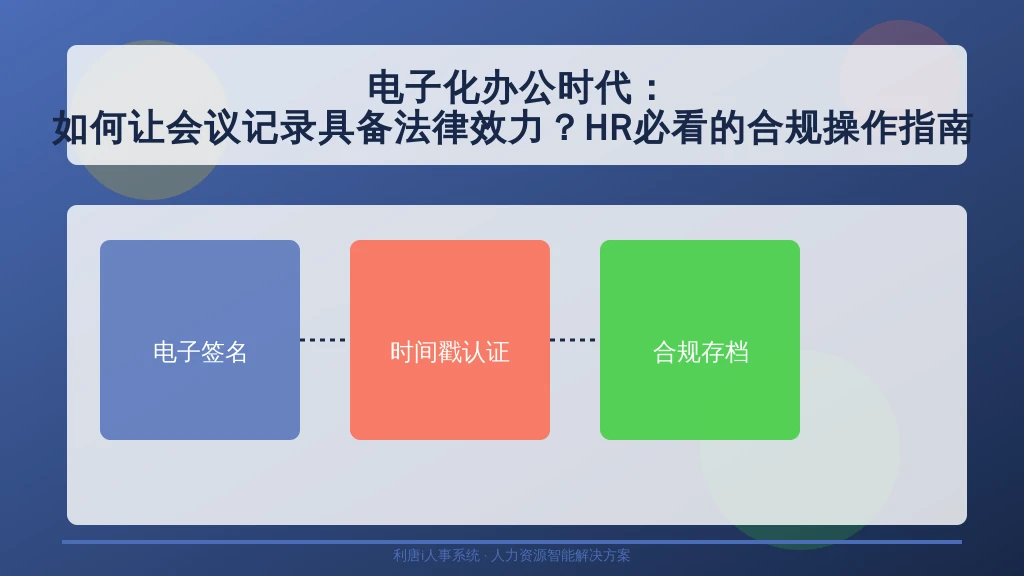 电子化办公时代：
如何让会议记录具备法律效力？HR必看的合规操作指南

电子签名

时间戳认证

合规存档

利唐i人事系统 · 人力资源智能解决方案